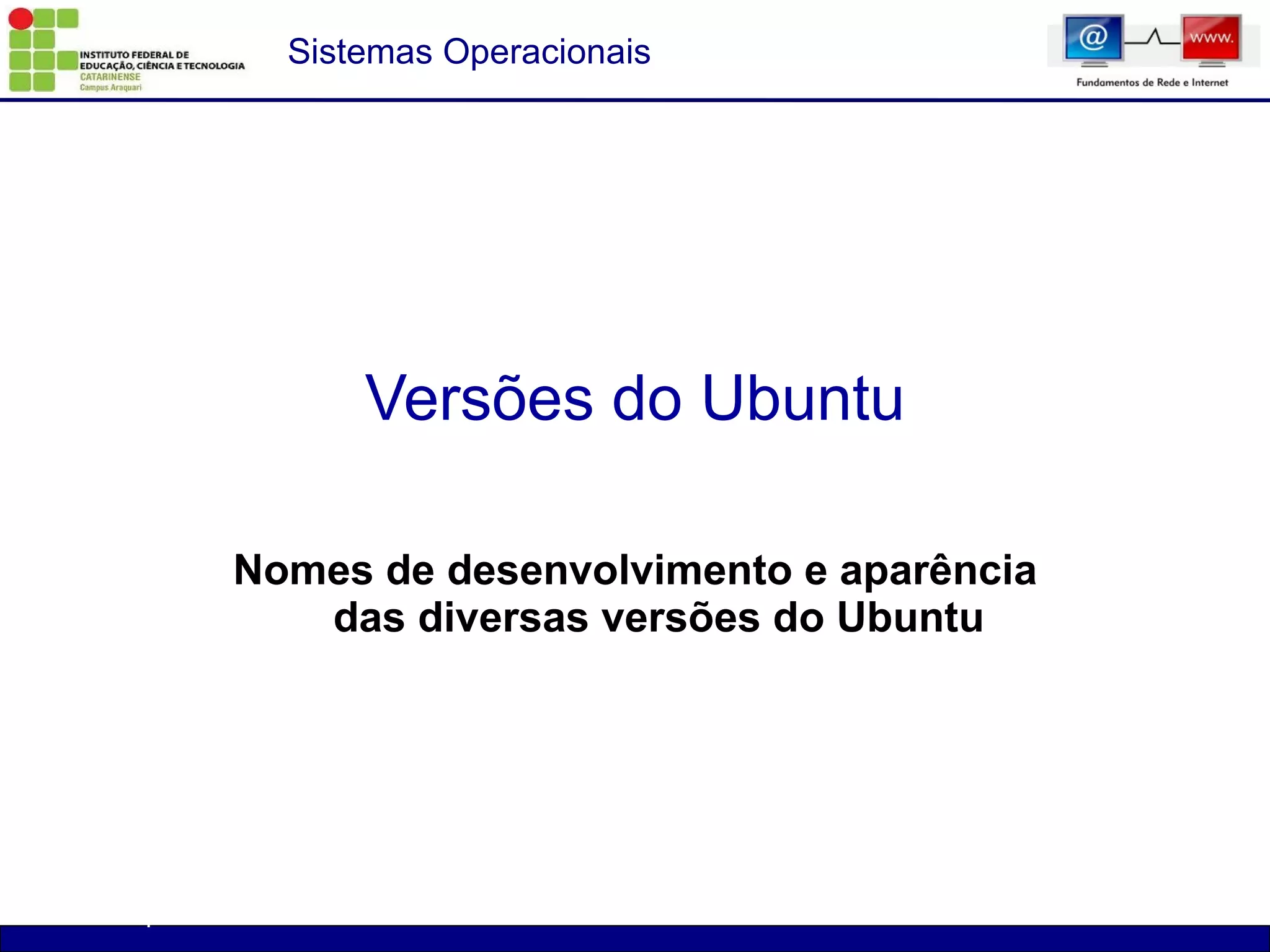 INSTITUTO FEDERAL DE EDUCAÇÃO, CIÊNCIA E TECNOLOGIA
CATARINENSE
Campus Araquari

Sistemas Operacionais

@ www.

Fundamentos de Rede e Internet

Versões do Ubuntu

Nomes de desenvolvimento e aparência das diversas versões do Ubuntu